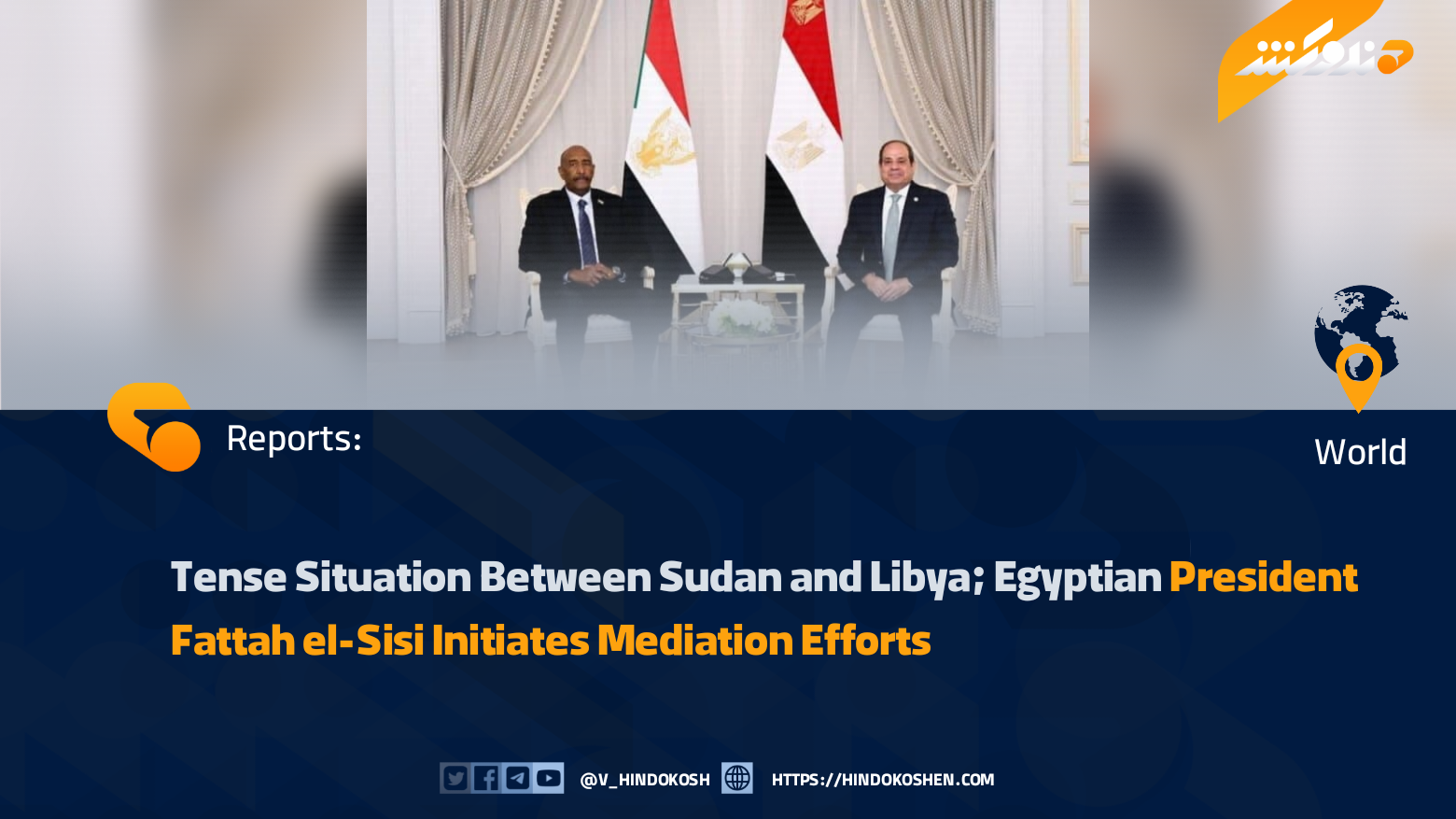 هندوکش

Reports:

World

Tense Situation Between Sudan and Libya; Egyptian President Fattah el-Sisi Initiates Mediation Efforts

@V_HINDOKOSH HTTPS://HINDOKOSHEN.COM